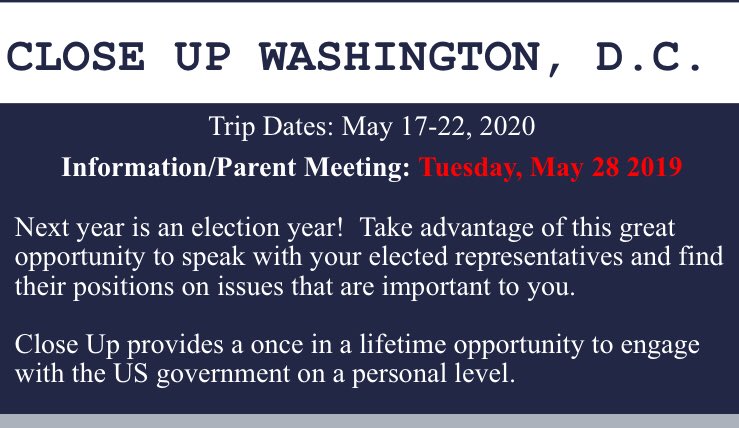 CLOSE UP WASHINGTON, D.C.

Trip Dates: May 17-22, 2020

Information/Parent Meeting: Tuesday, May 28 2019

Next year is an election year! Take advantage of this great opportunity to speak with your elected representatives and find their positions on issues that are important to you.

Close Up provides a once in a lifetime opportunity to engage with the US government on a personal level.